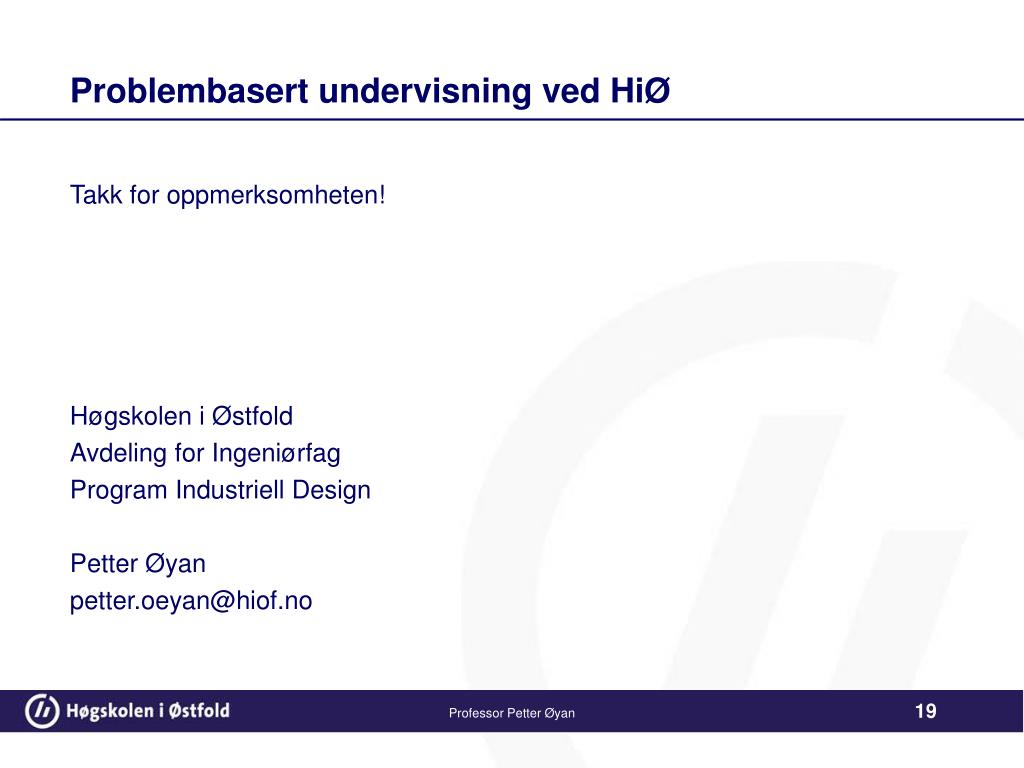 Problembasert undervisning ved HiØ

Takk for oppmerksomheten!

Høgskolen i Østfold
Avdeling for Ingeniørfag
Program Industriell Design

Petter Øyan
petter.oeyan@hiof.no

Høgskolen i Østfold

Professor Petter Øyan

19